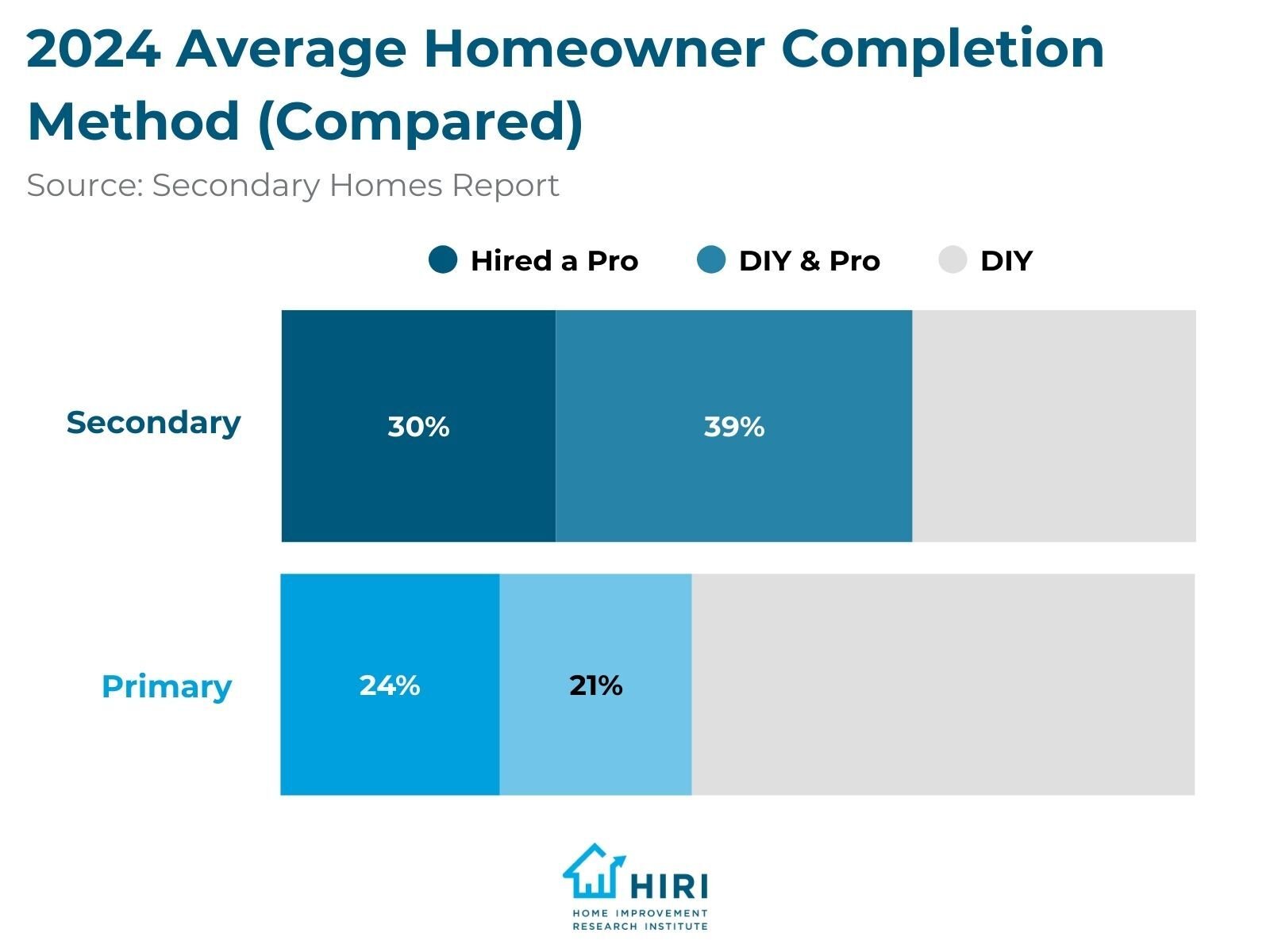 2024 Average Homeowner Completion Method (Compared)

Source: Secondary Homes Report

Hired a Pro   DIY & Pro   DIY

Secondary 30% 39%

Primary 24% 21%

HIRI
HOME IMPROVEMENT RESEARCH INSTITUTE